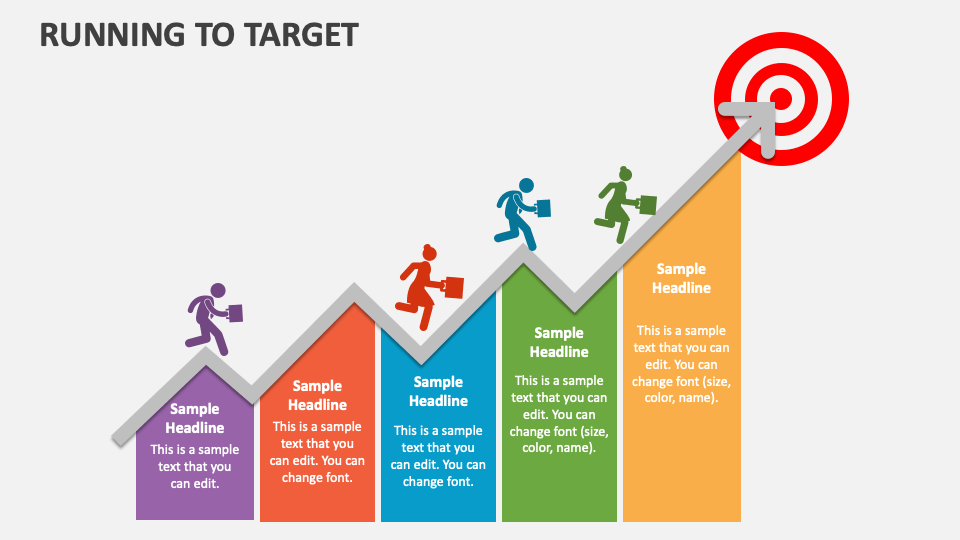 RUNNING TO TARGET

Sample Headline

This is a sample text that you can edit.

Sample Headline

This is a sample text that you can edit. You can change font.

Sample Headline

This is a sample text that you can edit. You can change font.

Sample Headline

This is a sample text that you can edit. You can change font (size, color, name).

Sample Headline

This is a sample text that you can edit. You can change font (size, color, name).